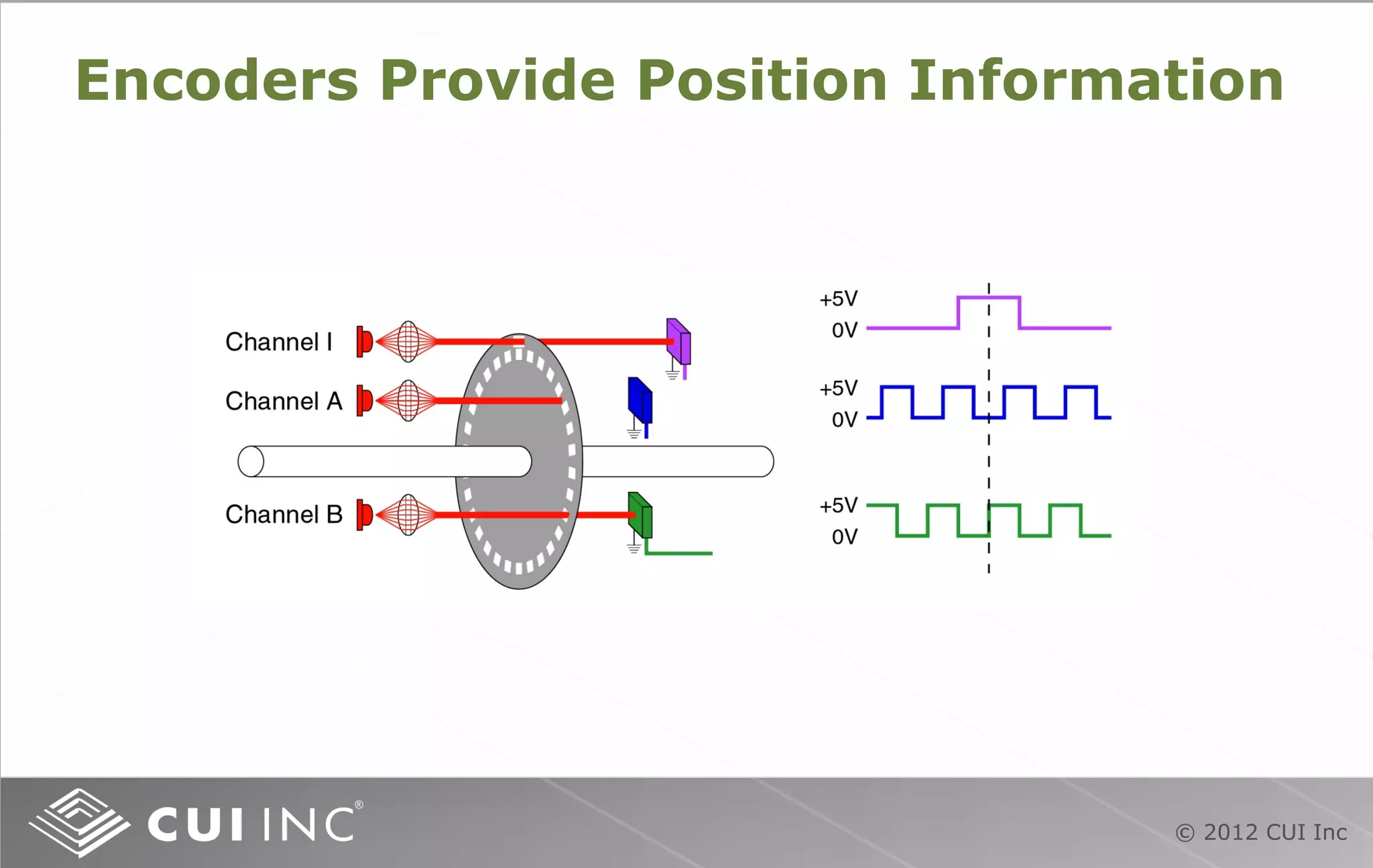 Encoders Provide Position Information

Channel I

Channel A

Channel B

+5V
0V

+5V
0V

+5V
0V

CUI INC®

© 2012 CUI Inc